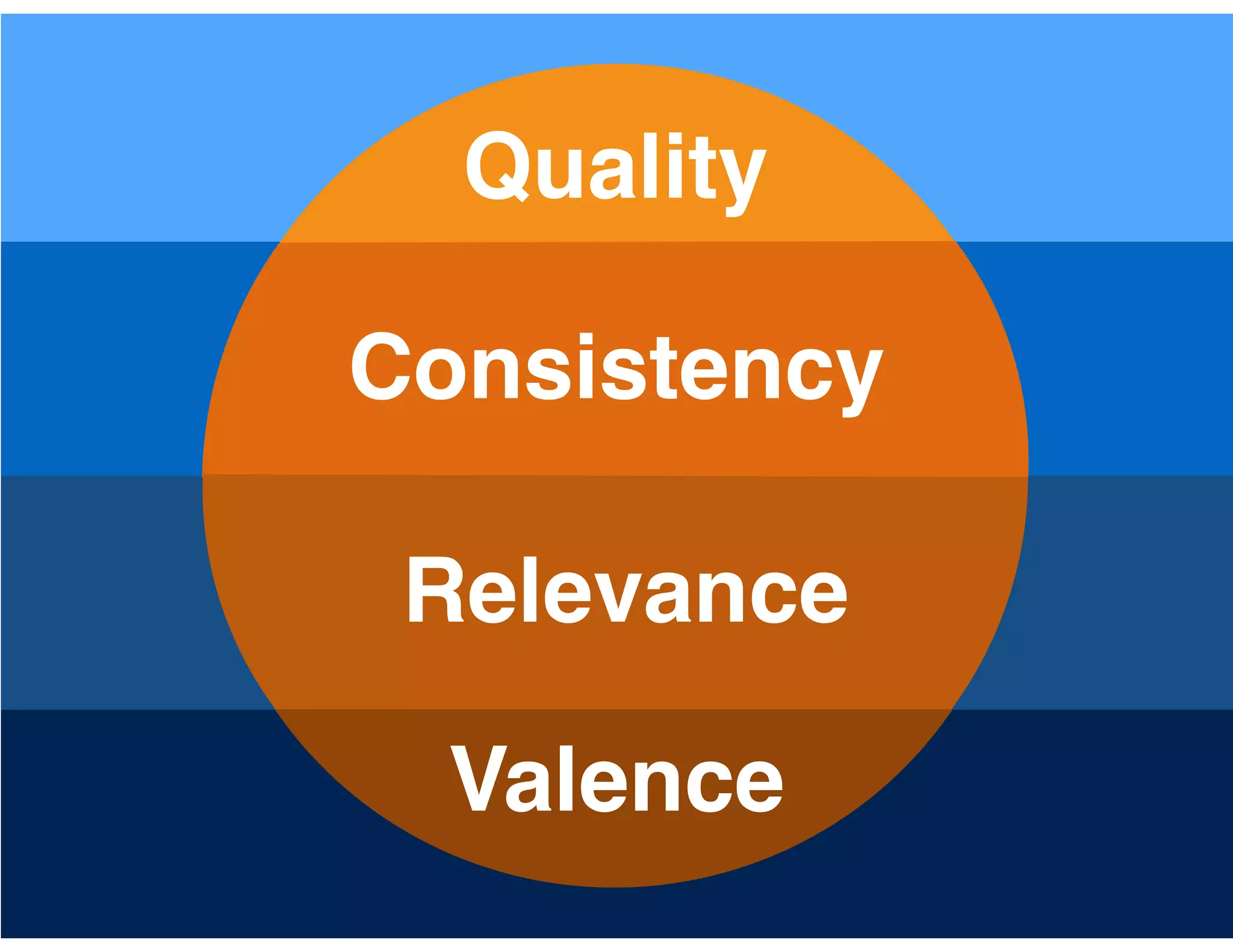 Quality

Consistency

Relevance

Valence